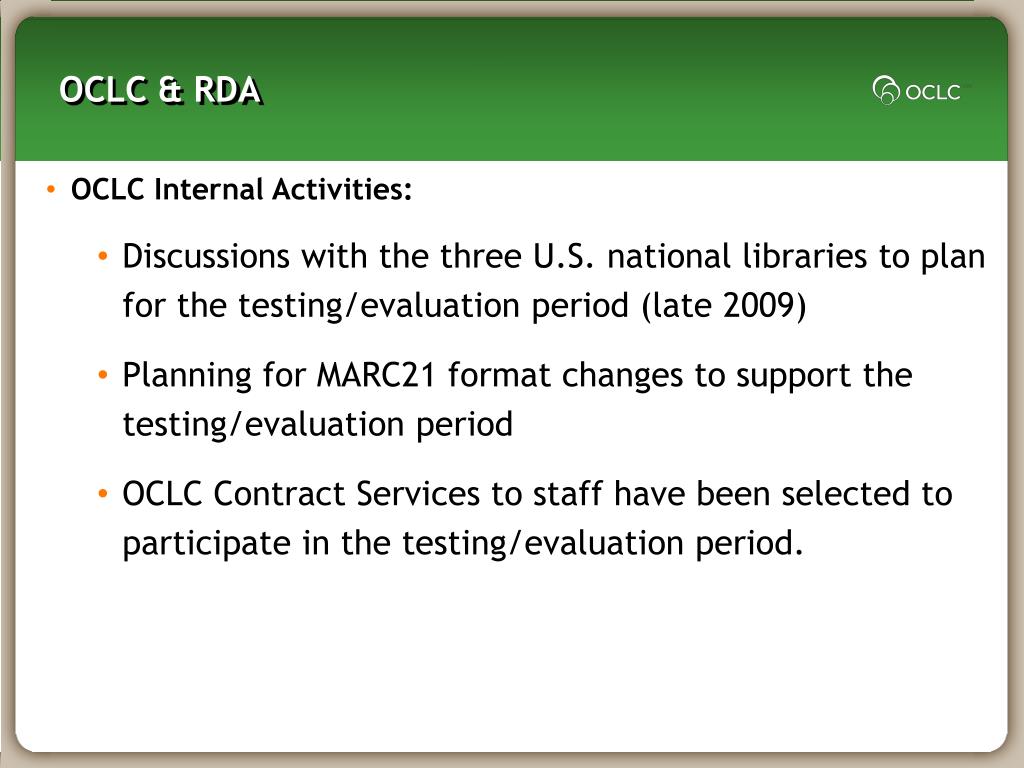 OCLC & RDA

OCLC

• OCLC Internal Activities:

• Discussions with the three U.S. national libraries to plan for the testing/evaluation period (late 2009)

• Planning for MARC21 format changes to support the testing/evaluation period

• OCLC Contract Services to staff have been selected to participate in the testing/evaluation period.